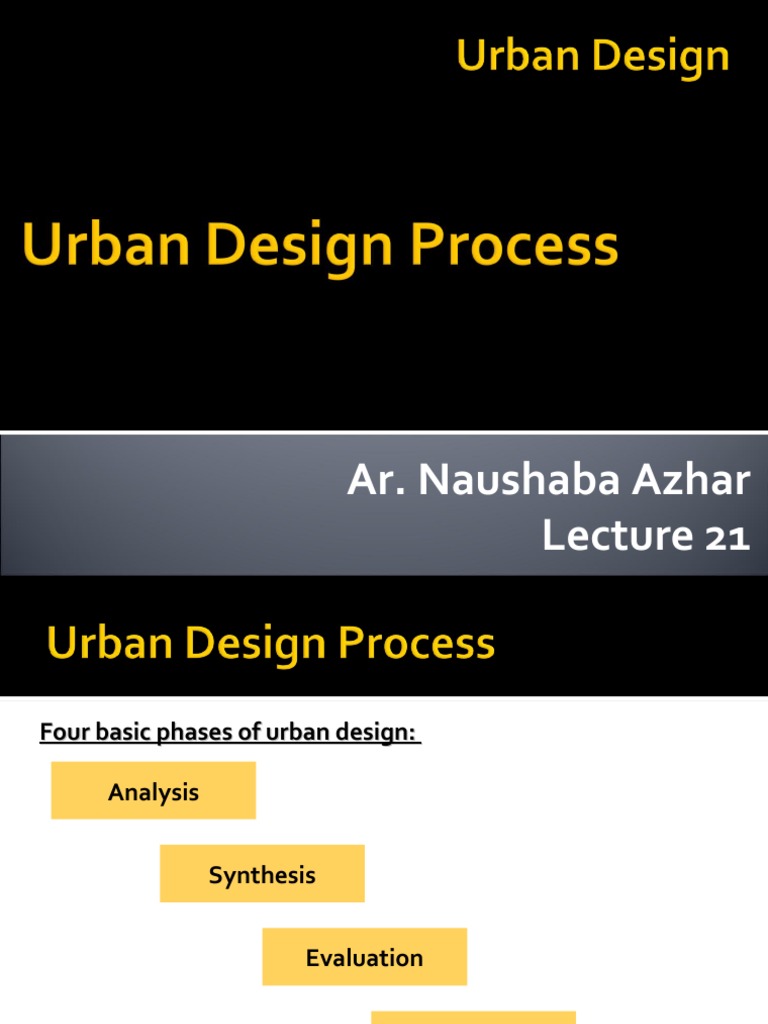 Urban Design

Urban Design Process

Ar. Naushaba Azhar
Lecture 21

Urban Design Process

Four basic phases of urban design:

Analysis

Synthesis

Evaluation